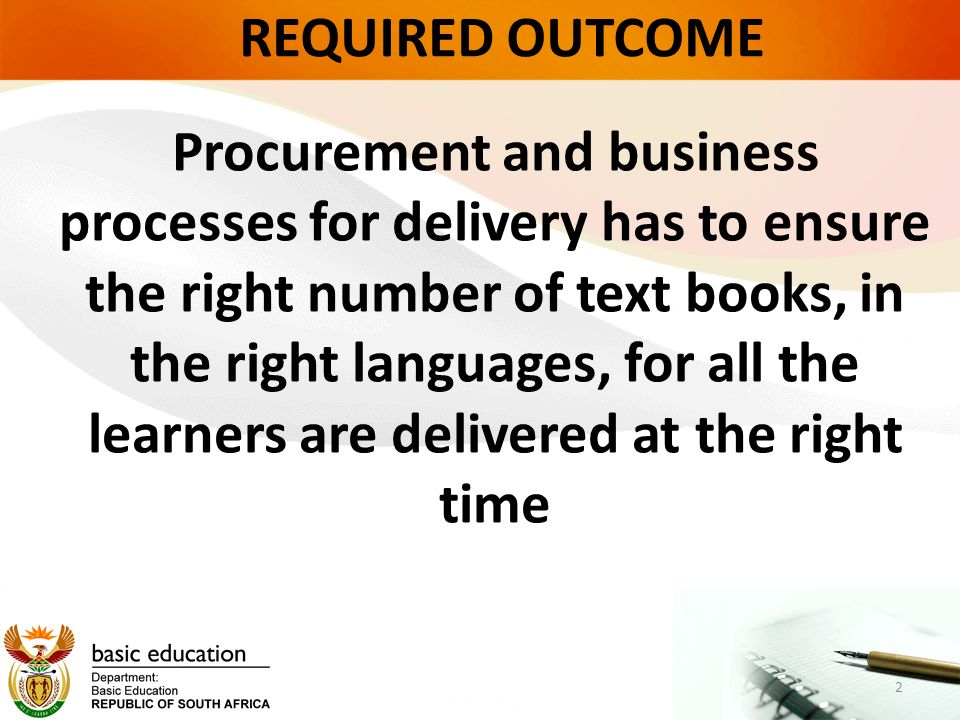 REQUIRED OUTCOME

Procurement and business processes for delivery has to ensure the right number of text books, in the right languages, for all the learners are delivered at the right time

basic education
Department:
Basic Education
REPUBLIC OF SOUTH AFRICA

2